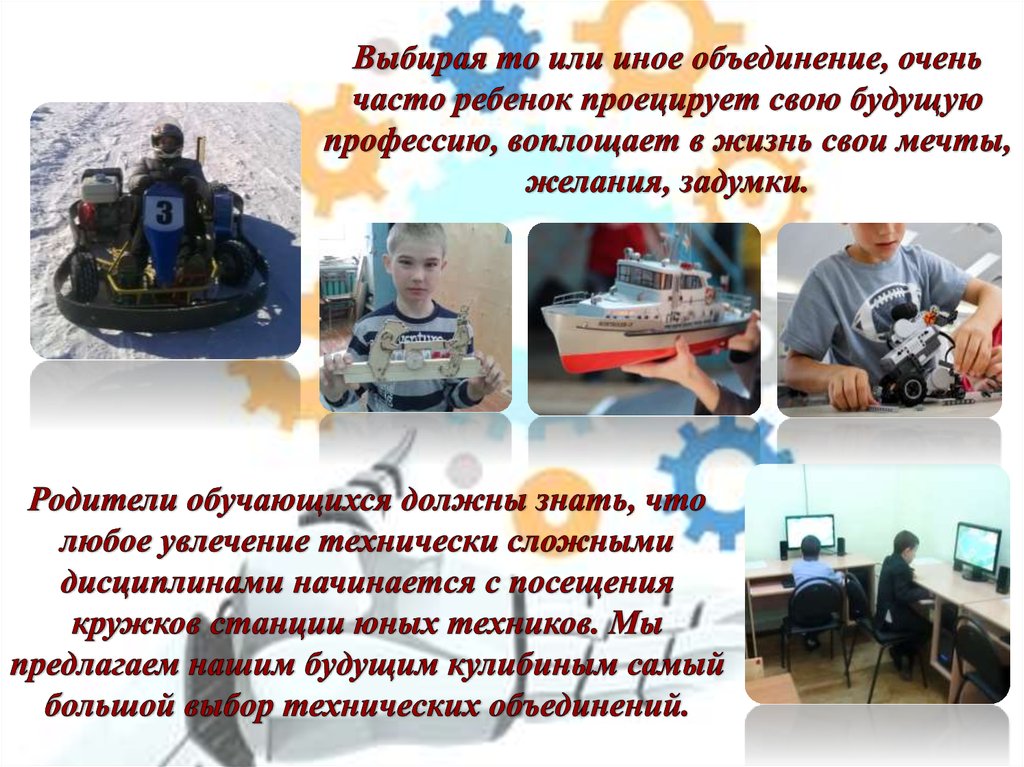 Выбирая то или иное объединение, очень часто ребенок проецирует свою будущую профессию, воплощает в жизнь свои мечты, желания, задумки.

3

Родители обучающихся должны знать, что любое увлечение технически сложными дисциплинами начинается с посещения кружков станции юных техников. Мы предлагаем нашим будущим кулибиным самый большой выбор технических объединений.